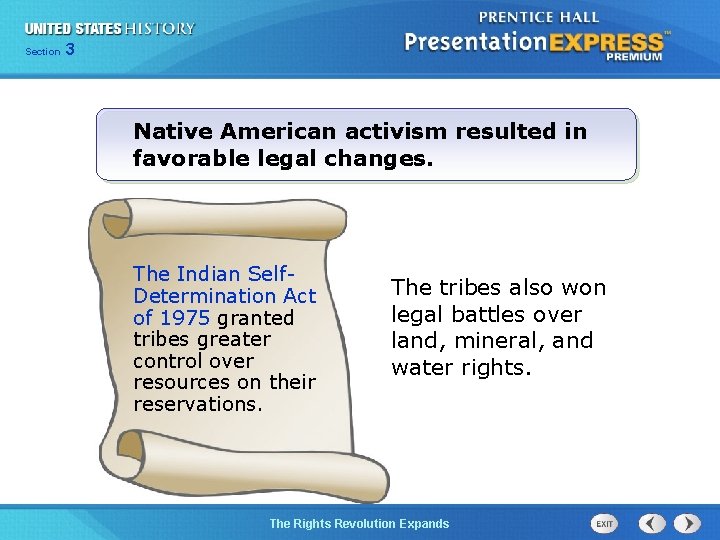 UNITED STATES HISTORY
Section 3

PRENTICE HALL
PresentationEXPRESS™
PREMIUM

Native American activism resulted in favorable legal changes.

The Indian Self-Determination Act of 1975 granted tribes greater control over resources on their reservations.

The tribes also won legal battles over land, mineral, and water rights.

The Rights Revolution Expands

EXIT